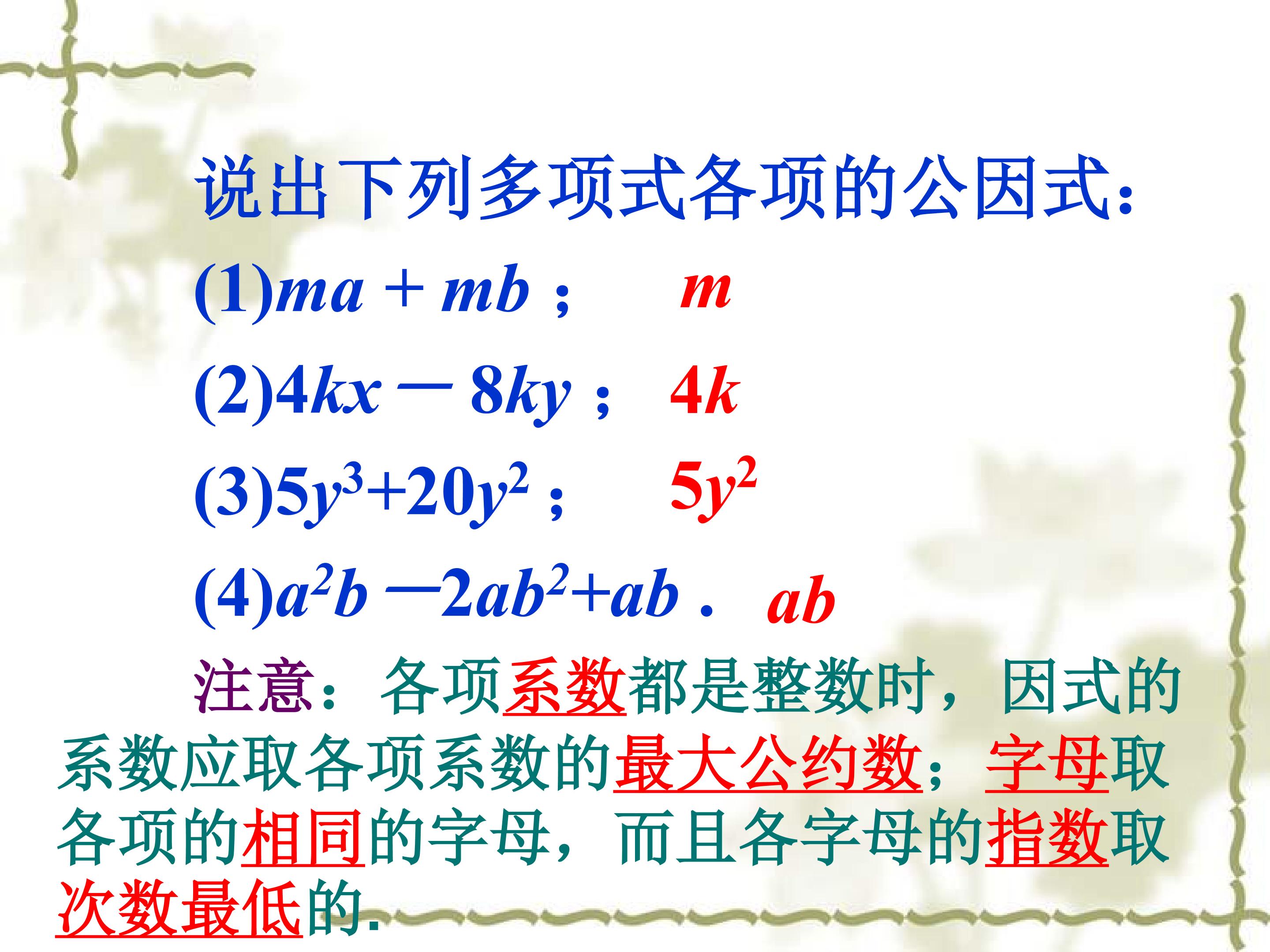 说出下列多项式各项的公因式：

(1)$ma+mb$； $m$

(2)$4kx-8ky$； $4k$

(3)$5y^3+20y^2$； $5y^2$

(4)$a^2b-2ab^2+ab$． $ab$

注意：各项系数都是整数时，因式的系数应取各项系数的最大公约数；字母取各项的相同的字母，而且各字母的指数取次数最低的.